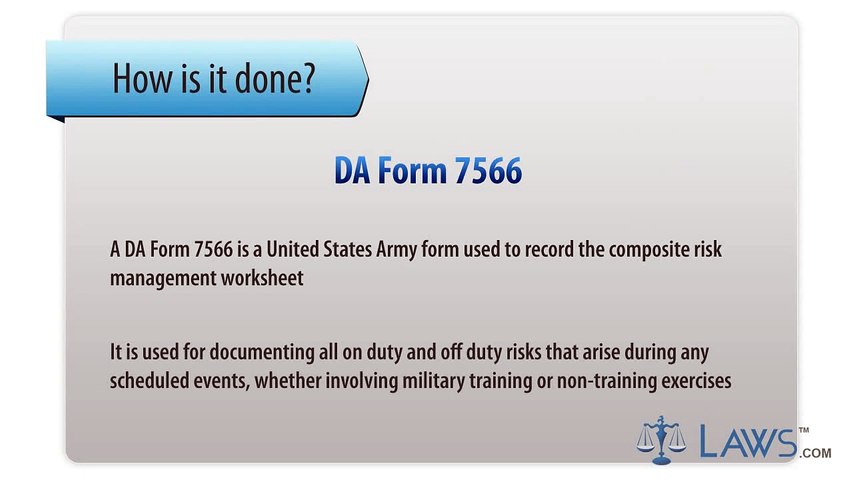 How is it done?

DA Form 7566

A DA Form 7566 is a United States Army form used to record the composite risk management worksheet

It is used for documenting all on duty and off duty risks that arise during any scheduled events, whether involving military training or non-training exercises

LAWS™.COM